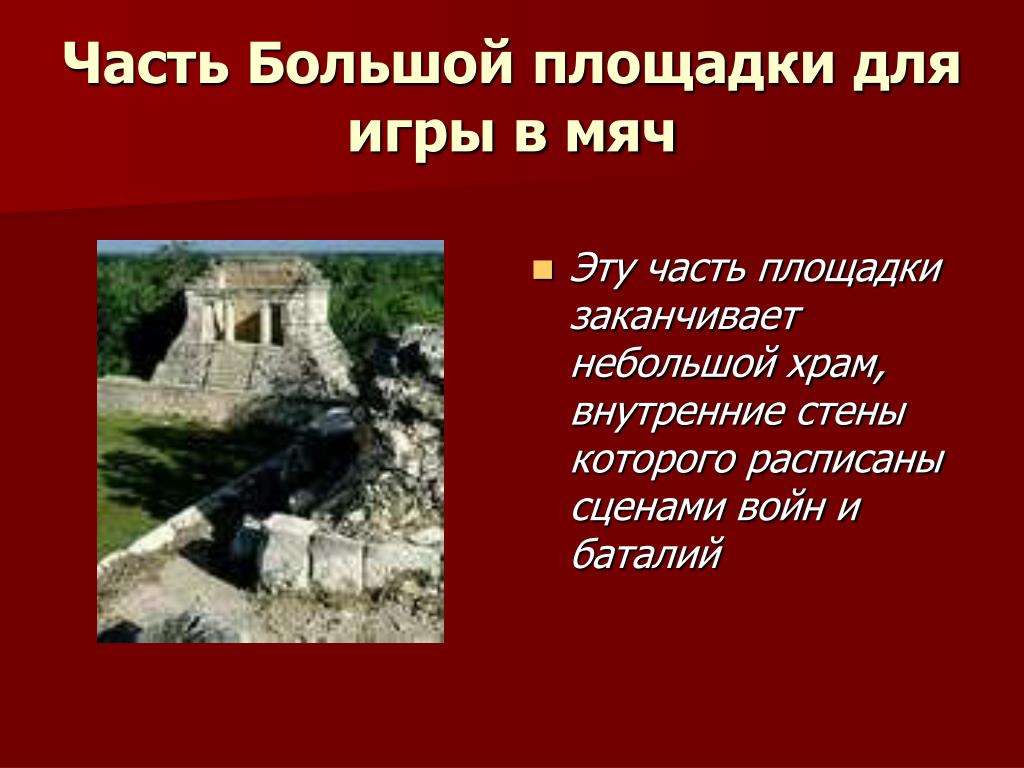 Часть Большой площадки для игры в мяч

Эту часть площадки заканчивает небольшой храм, внутренние стены которого расписаны сценами войн и баталий